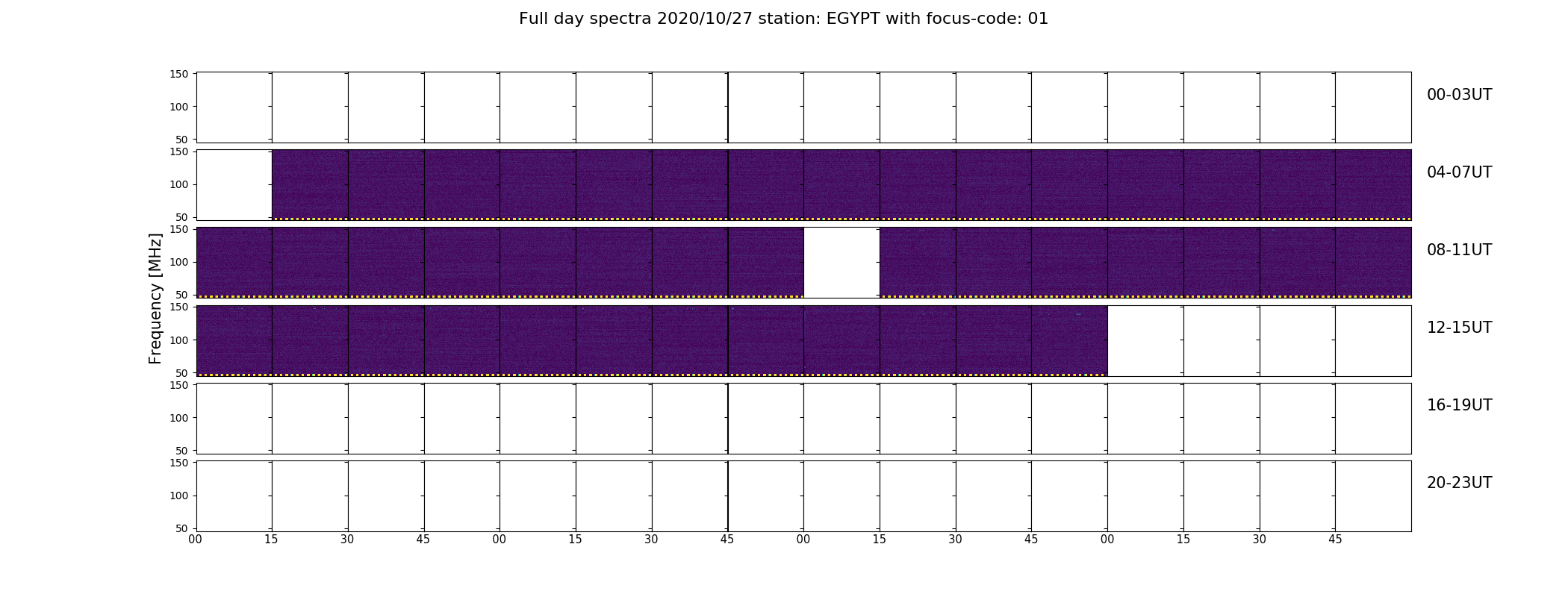 Full day spectra 2020/10/27 station: EGYPT with focus-code: 01

Frequency [MHz]

150
100
50
00-03UT

150
100
50
04-07UT

150
100
50
08-11UT

150
100
50
12-15UT

150
100
50
16-19UT

150
100
50
20-23UT

00 15 30 45 00 15 30 45 00 15 30 45 00 15 30 45